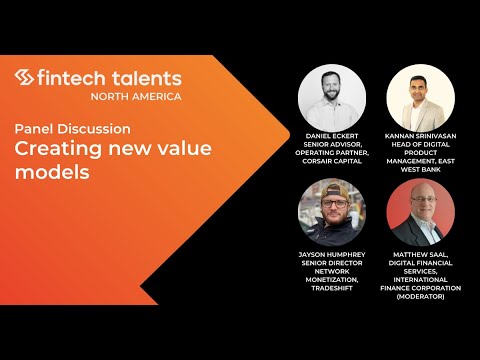 fintech talents
NORTH AMERICA

Panel Discussion
Creating new value models

DANIEL ECKERT
SENIOR ADVISOR, OPERATING PARTNER, CORSAIR CAPITAL

KANNAN SRINIVASAN
HEAD OF DIGITAL PRODUCT MANAGEMENT, EAST WEST BANK

JAYSON HUMPHREY
SENIOR DIRECTOR NETWORK MONETIZATION, TRADESHIFT

MATTHEW SAAL,
DIGITAL FINANCIAL SERVICES, INTERNATIONAL FINANCE CORPORATION (MODERATOR)